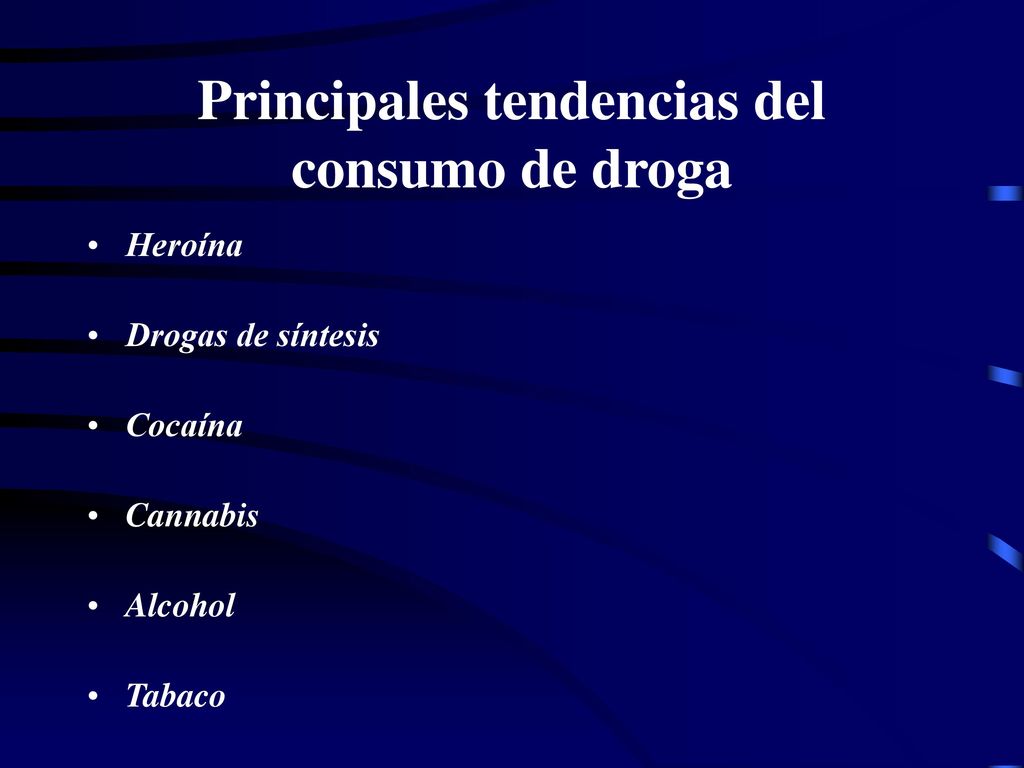 Principales tendencias del consumo de droga

• Heroína

• Drogas de síntesis

• Cocaína

• Cannabis

• Alcohol

• Tabaco